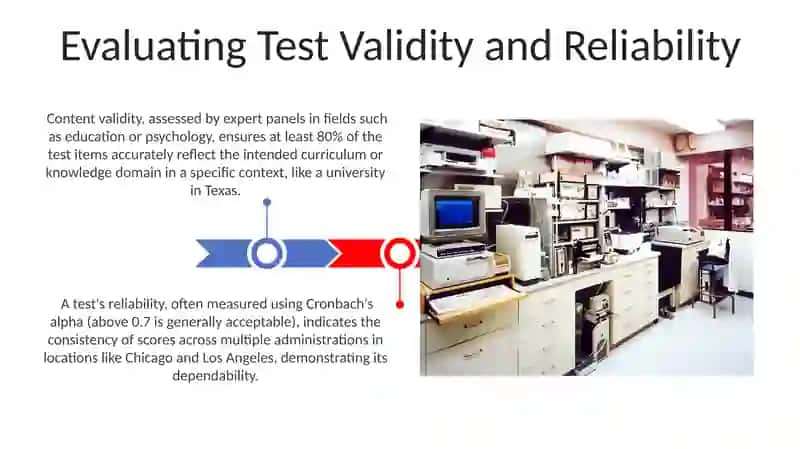 Evaluating Test Validity and Reliability

Content validity, assessed by expert panels in fields such as education or psychology, ensures at least 80% of the test items accurately reflect the intended curriculum or knowledge domain in a specific context, like a university in Texas.

A test's reliability, often measured using Cronbach's alpha (above 0.7 is generally acceptable), indicates the consistency of scores across multiple administrations in locations like Chicago and Los Angeles, demonstrating its dependability.